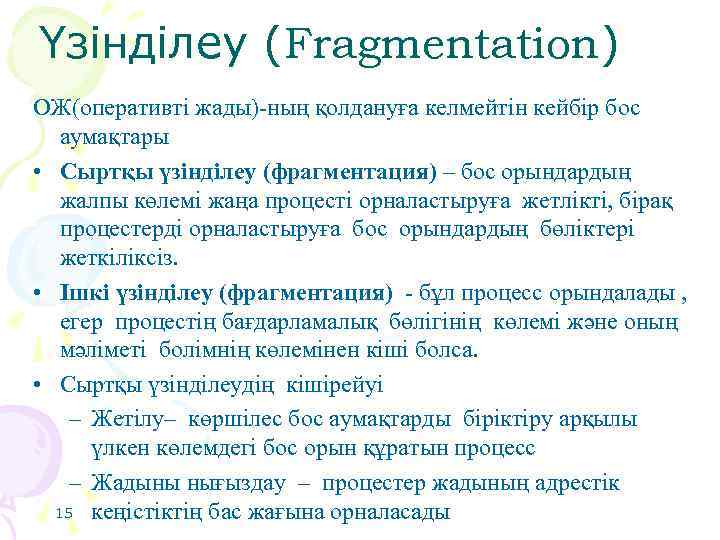 Үзінділеу (Fragmentation)

ОЖ(оперативті жады)-ның қолдануға келмейтін кейбір бос аумақтары

• **Сыртқы үзінділеу (фрагментация)** – бос орындардың жалпы көлемі жаңа процесті орналастыруға жетлікті, бірақ процестерді орналастыруға бос орындардың бөліктері жеткіліксіз.

• **Ішкі үзінділеу (фрагментация)** - бұл процесс орындалады , егер процестің бағдарламалық бөлігінің көлемі және оның мәліметі болімнің көлемінен кіші болса.

• Сыртқы үзінділеудің кішірейуі
– Жетілу– көршілес бос аумақтарды біріктіру арқылы үлкен көлемдегі бос орын құратын процесс
– Жадыны нығыздау – процестер жадының адрестік кеңістіктің бас жағына орналасады

15